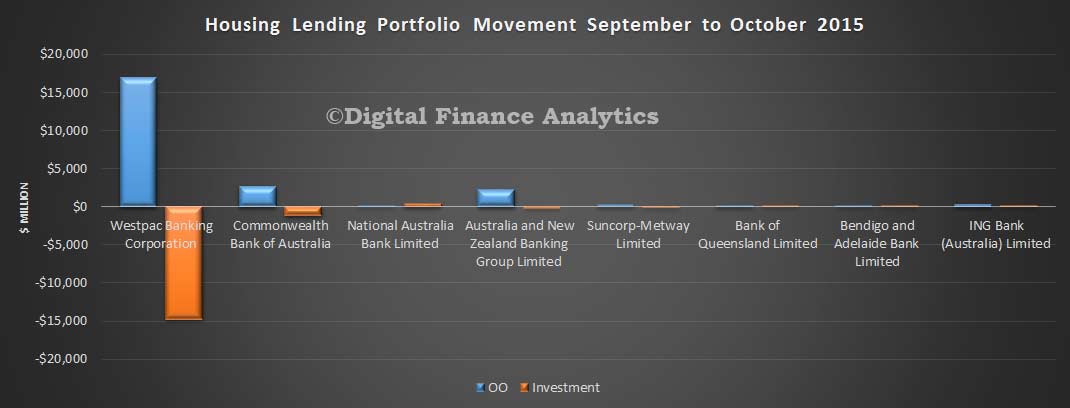 Housing Lending Portfolio Movement September to October 2015

©Digital Finance Analytics

$ MILLION

$20,000
$15,000
$10,000
$5,000
$0
-$5,000
-$10,000
-$15,000
-$20,000

Westpac Banking Corporation
Commonwealth Bank of Australia
National Australia Bank Limited
Australia and New Zealand Banking Group Limited
Suncorp-Metway Limited
Bank of Queensland Limited
Bendigo and Adelaide Bank Limited
ING Bank (Australia) Limited

OO
Investment